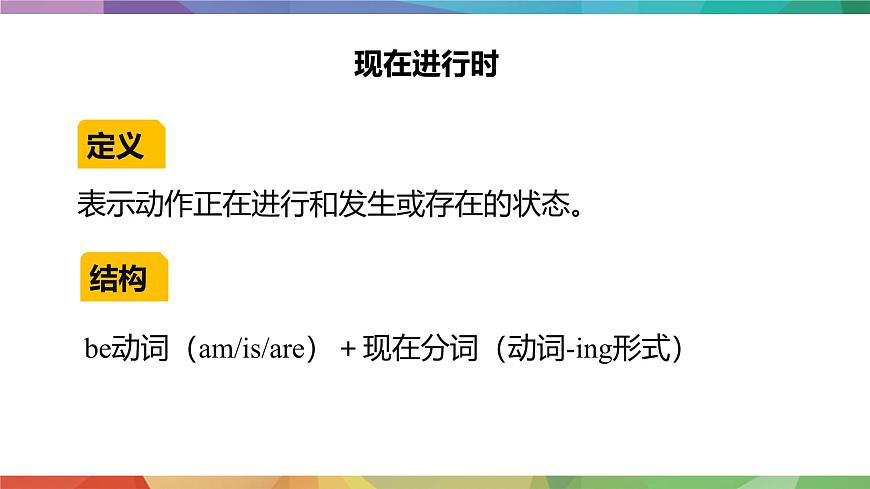 现在进行时

定义

表示动作正在进行和发生或存在的状态。

结构

be动词（am/is/are） + 现在分词（动词-ing形式）